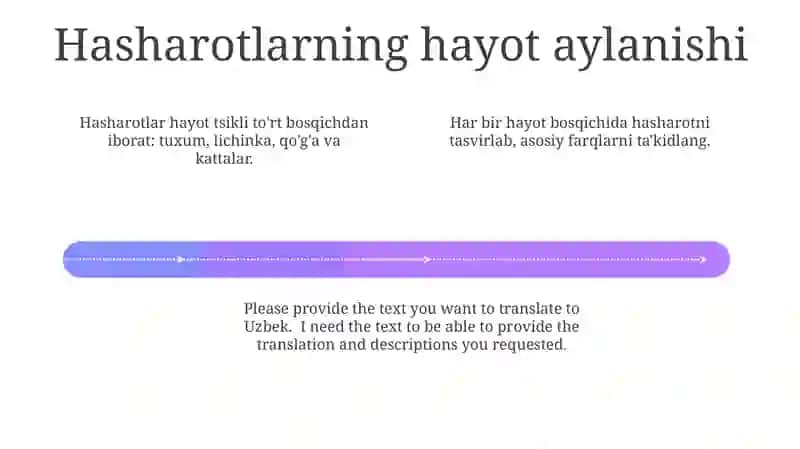 Hasharotlarning hayot aylanishi

Hasharotlar hayot tsikli to'rt bosqichdan iborat: tuxum, lichinka, qo'g'a va kattalar.

Har bir hayot bosqichida hasharotni tasvirlab, asosiy farqlarni ta'kidlang.

Please provide the text you want to translate to Uzbek. I need the text to be able to provide the translation and descriptions you requested.